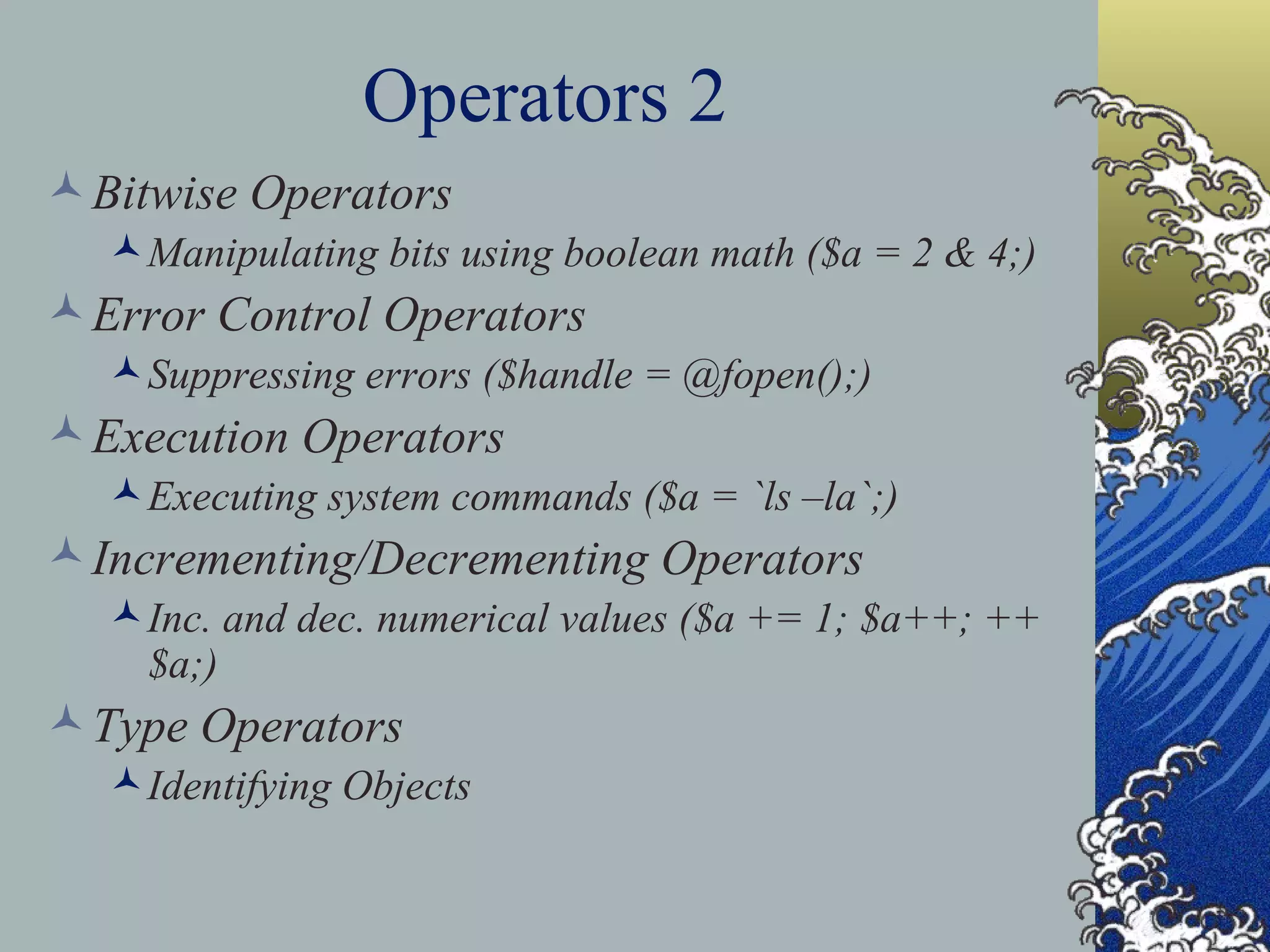 Operators 2

Bitwise Operators

Manipulating bits using boolean math ($a = 2 & 4;)

Error Control Operators

Suppressing errors ($handle = @fopen();)

Execution Operators

Executing system commands ($a = `ls –la`;)

Incrementing/Decrementing Operators

Inc. and dec. numerical values ($a += 1; $a++; ++ $a;)

Type Operators

Identifying Objects